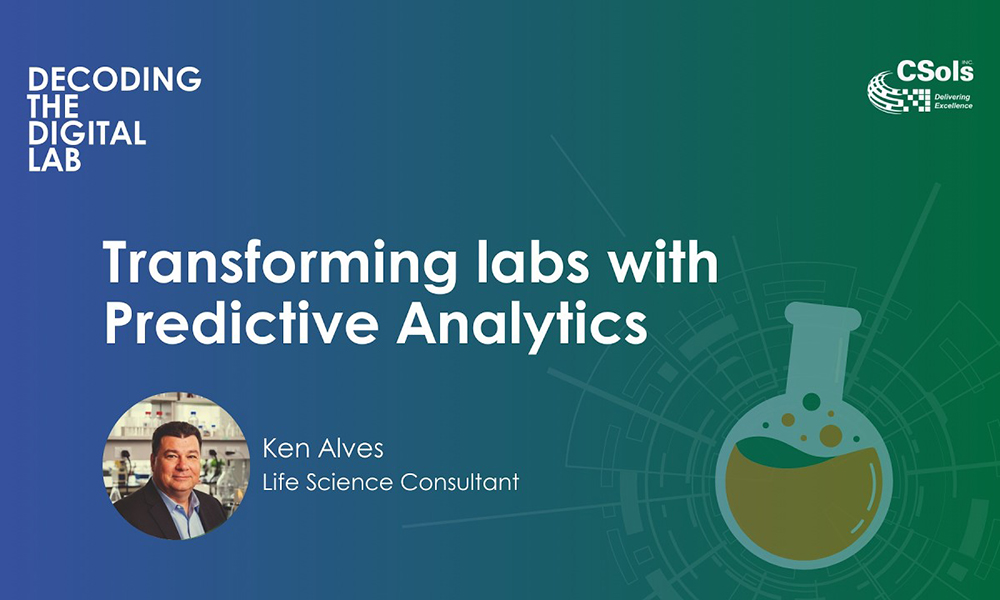 DECODING
THE
DIGITAL
LAB

CSols INC.
Delivering Excellence

Transforming labs with Predictive Analytics

Ken Alves
Life Science Consultant